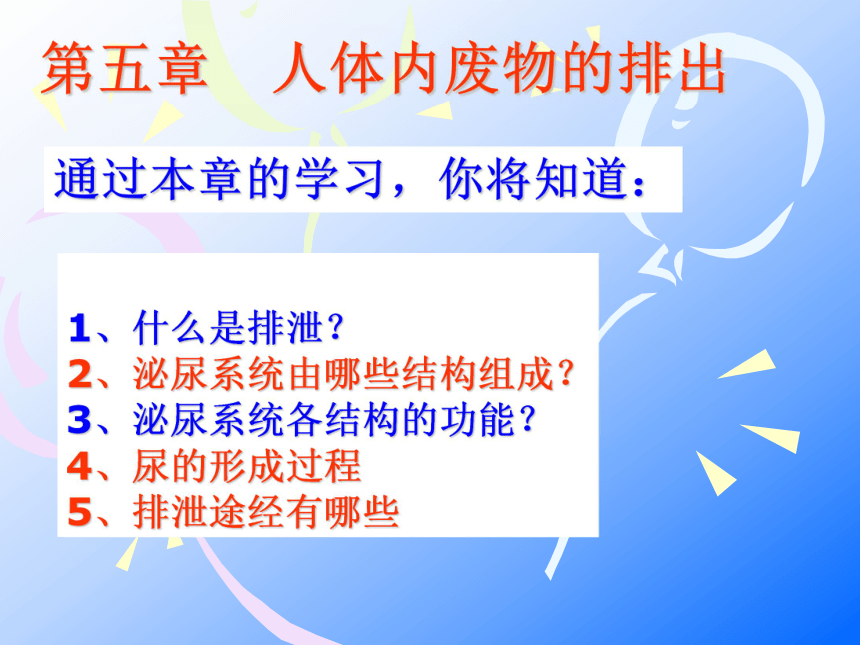 第五章　人体内废物的排出

通过本章的学习，你将知道：

1、什么是排泄？
2、泌尿系统由哪些结构组成？
3、泌尿系统各结构的功能？
4、尿的形成过程
5、排泄途经有哪些